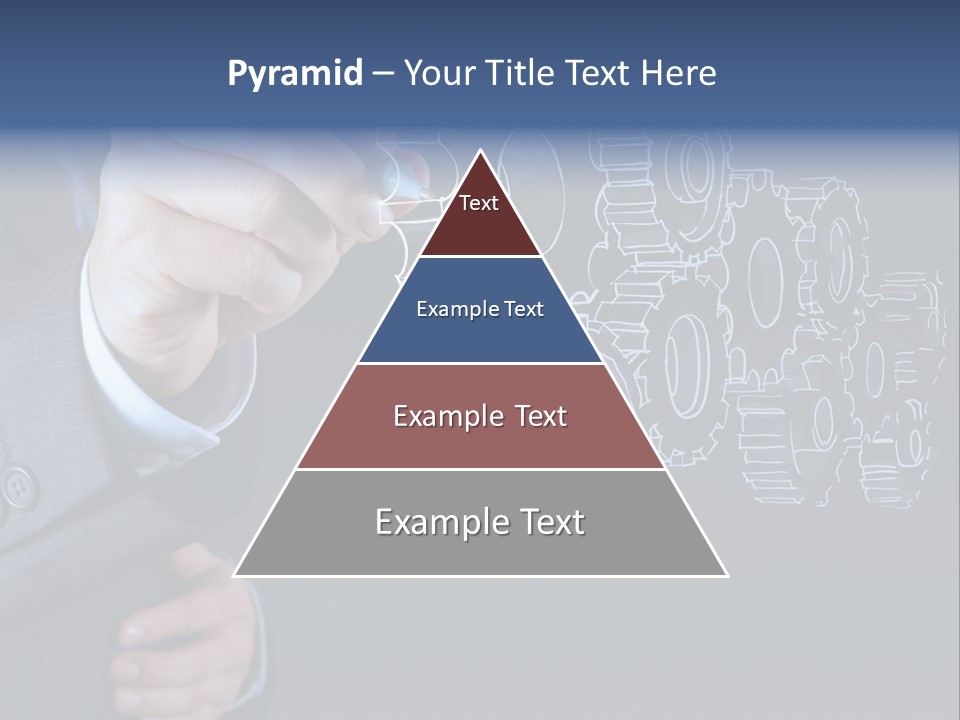 Pyramid – Your Title Text Here

Text

Example Text

Example Text

Example Text